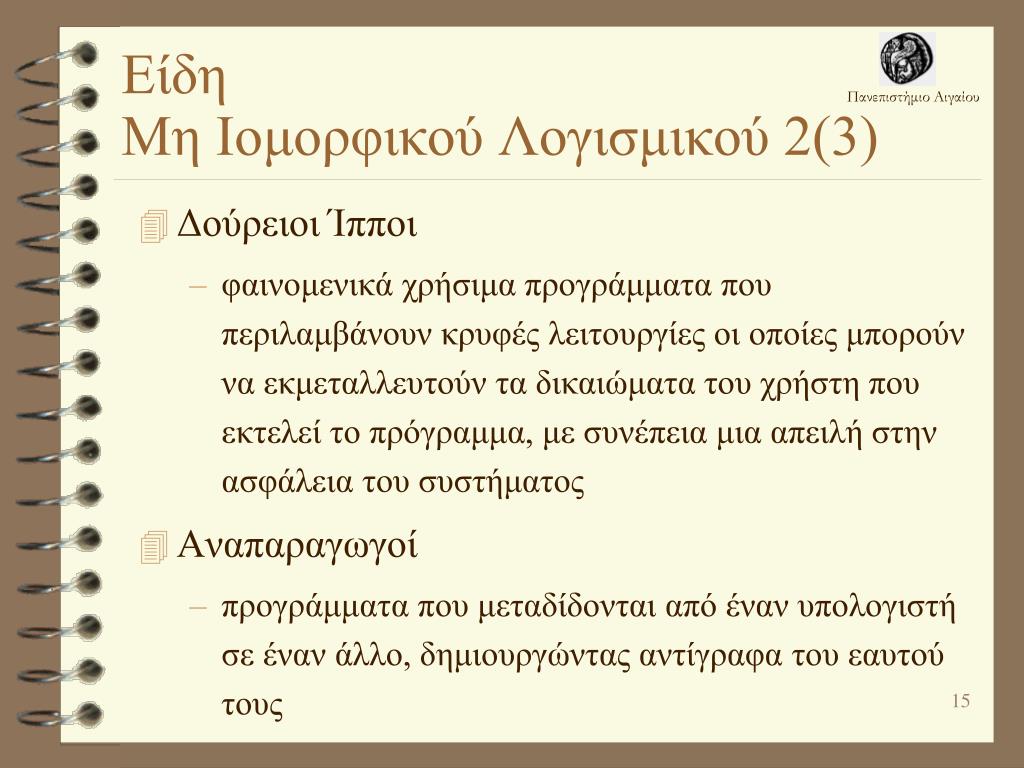 Είδη
Μη Ιομορφικού Λογισμικού 2(3)

Πανεπιστήμιο Αιγαίου

Δούρειοι Ίπποι

– φαινομενικά χρήσιμα προγράμματα που περιλαμβάνουν κρυφές λειτουργίες οι οποίες μπορούν να εκμεταλλευτούν τα δικαιώματα του χρήστη που εκτελεί το πρόγραμμα, με συνέπεια μια απειλή στην ασφάλεια του συστήματος

Αναπαραγωγοί

– προγράμματα που μεταδίδονται από έναν υπολογιστή σε έναν άλλο, δημιουργώντας αντίγραφα του εαυτού τους

15